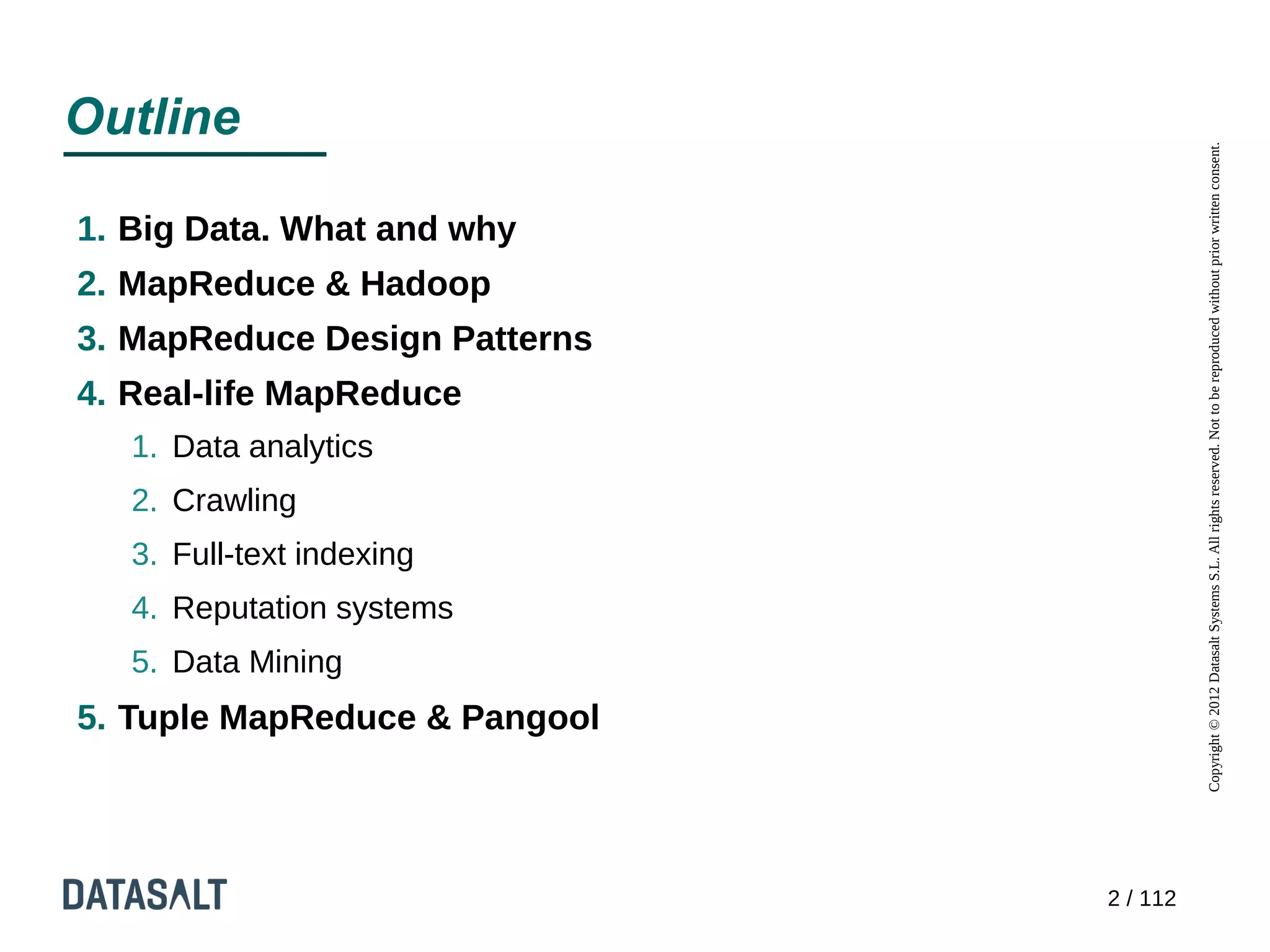 Outline

1. Big Data. What and why
2. MapReduce & Hadoop
3. MapReduce Design Patterns
4. Real-life MapReduce
   1. Data analytics
   2. Crawling
   3. Full-text indexing
   4. Reputation systems
   5. Data Mining
5. Tuple MapReduce & Pangool

Copyright © 2012 Datasalt Systems S.L. All rights reserved. Not to be reproduced without prior written consent.

DATASALT

2 / 112